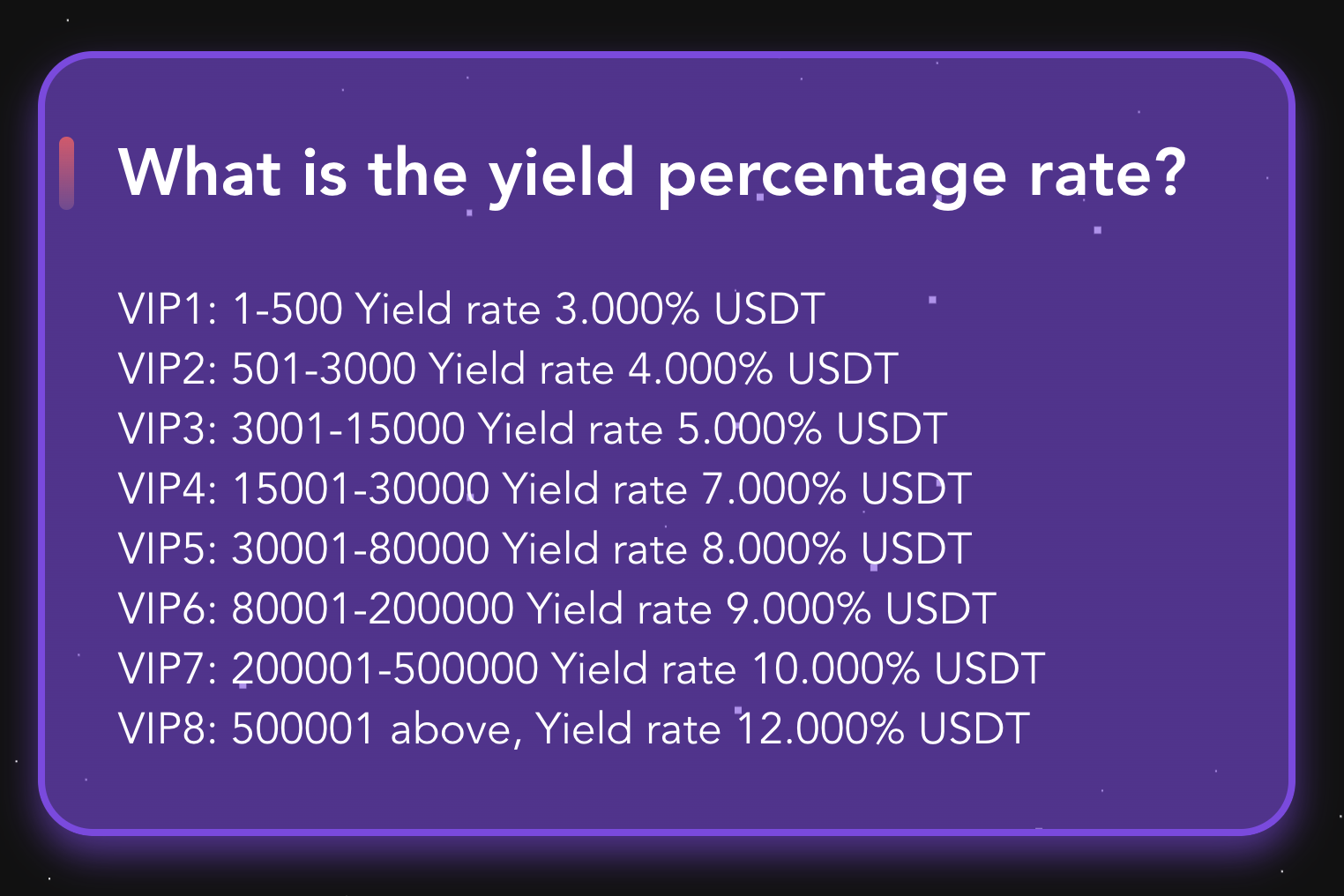 What is the yield percentage rate?

VIP1: 1-500 Yield rate 3.000% USDT
VIP2: 501-3000 Yield rate 4.000% USDT
VIP3: 3001-15000 Yield rate 5.000% USDT
VIP4: 15001-30000 Yield rate 7.000% USDT
VIP5: 30001-80000 Yield rate 8.000% USDT
VIP6: 80001-200000 Yield rate 9.000% USDT
VIP7: 200001-500000 Yield rate 10.000% USDT
VIP8: 500001 above, Yield rate 12.000% USDT